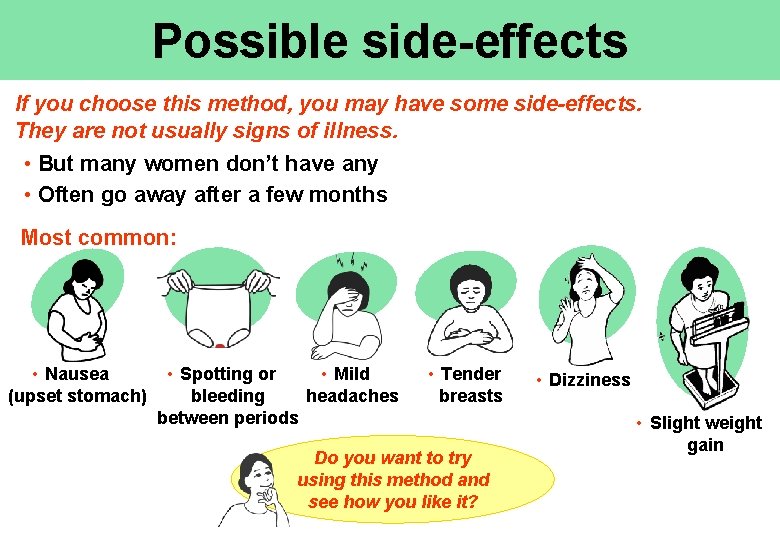 Possible side-effects

If you choose this method, you may have some side-effects. They are not usually signs of illness.

• But many women don't have any
• Often go away after a few months

Most common:

• Nausea (upset stomach)

• Spotting or bleeding between periods

• Mild headaches

• Tender breasts

• Dizziness

• Slight weight gain

Do you want to try using this method and see how you like it?